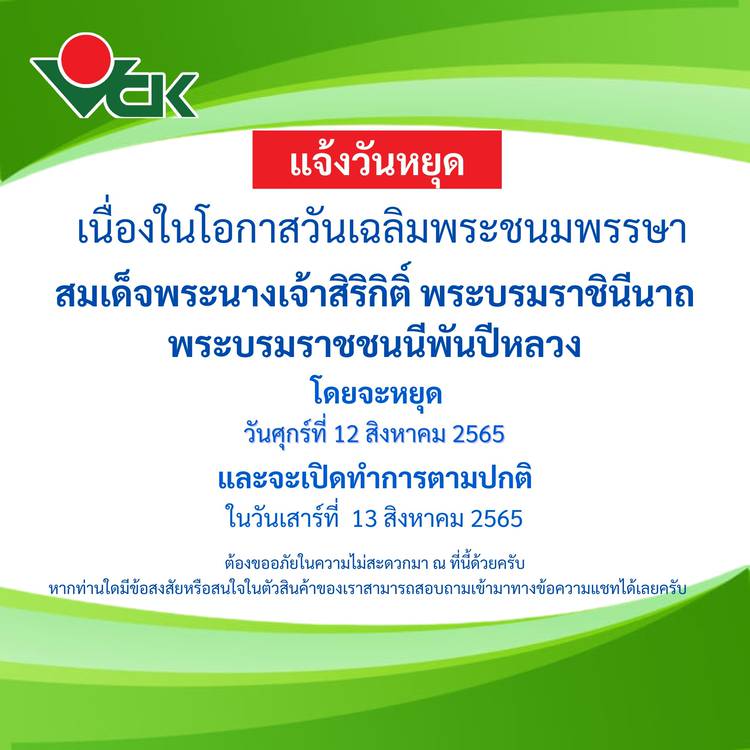 VCK

แจ้งวันหยุด

เนื่องในโอกาสวันเฉลิมพระชนมพรรษา

สมเด็จพระนางเจ้าสิริกิติ์ พระบรมราชินีนาถ

พระบรมราชชนนีพันปีหลวง

โดยจะหยุด

วันศุกร์ที่ 12 สิงหาคม 2565

และจะเปิดทำการตามปกติ

ในวันเสาร์ที่ 13 สิงหาคม 2565

ต้องขออภัยในความไม่สะดวกมา ณ ที่นี้ด้วยครับ

หากท่านใดมีข้อสงสัยหรือสนใจในตัวสินค้าของเราสามารถสอบถามเข้ามาทางข้อความแชทได้เลยครับ